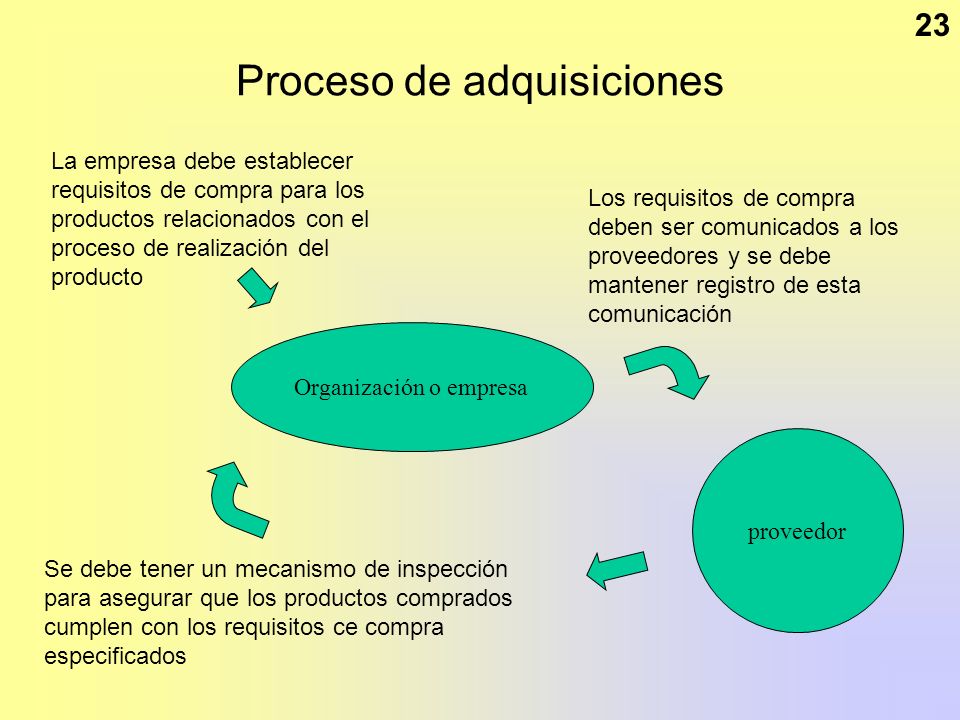 23

Proceso de adquisiciones

La empresa debe establecer requisitos de compra para los productos relacionados con el proceso de realización del producto

Los requisitos de compra deben ser comunicados a los proveedores y se debe mantener registro de esta comunicación

Organización o empresa

proveedor

Se debe tener un mecanismo de inspección para asegurar que los productos comprados cumplen con los requisitos ce compra especificados